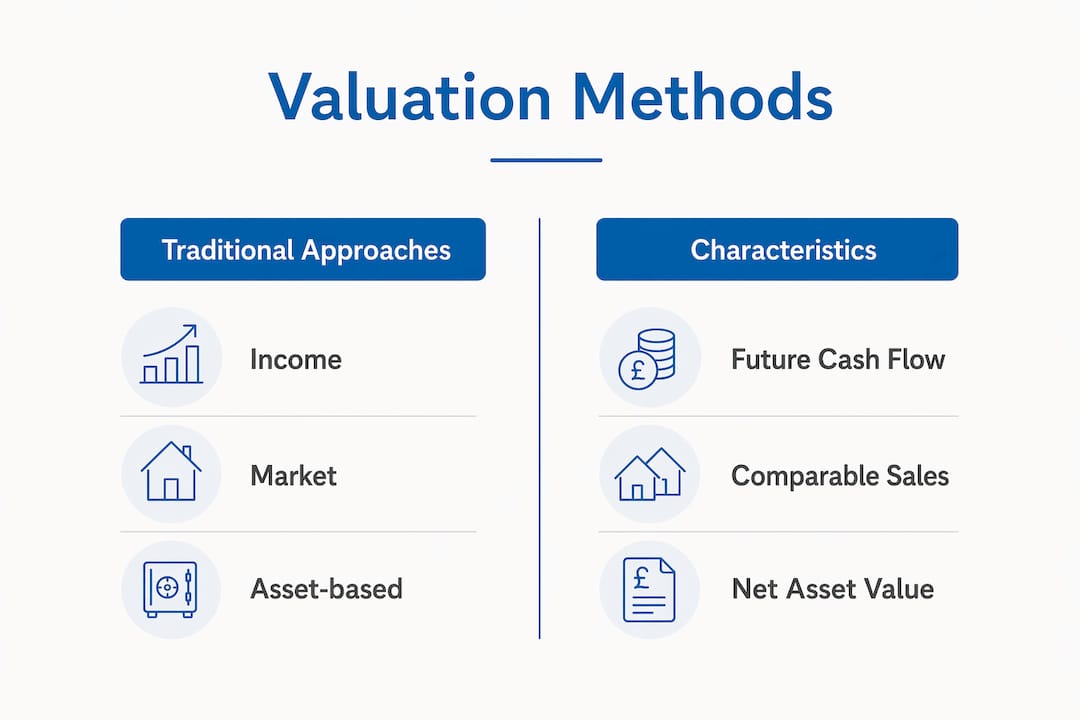 Valuation Methods

Traditional Approaches

Income

Market

Asset-based

Characteristics

Future Cash Flow

Comparable Sales

Net Asset Value